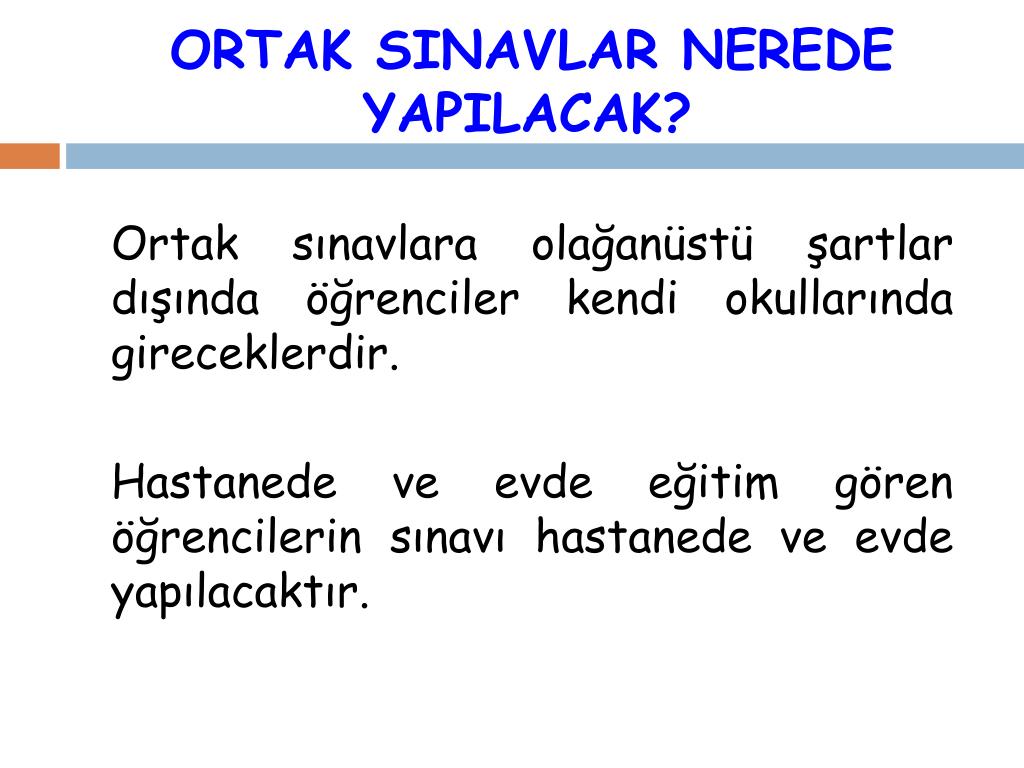 ORTAK SINAVLAR NEREDE YAPILACAK?

Ortak sınavlara olağanüstü şartlar dışında öğrenciler kendi okullarında gireceklerdir.

Hastanede ve evde eğitim gören öğrencilerin sınavı hastanede ve evde yapılacaktır.